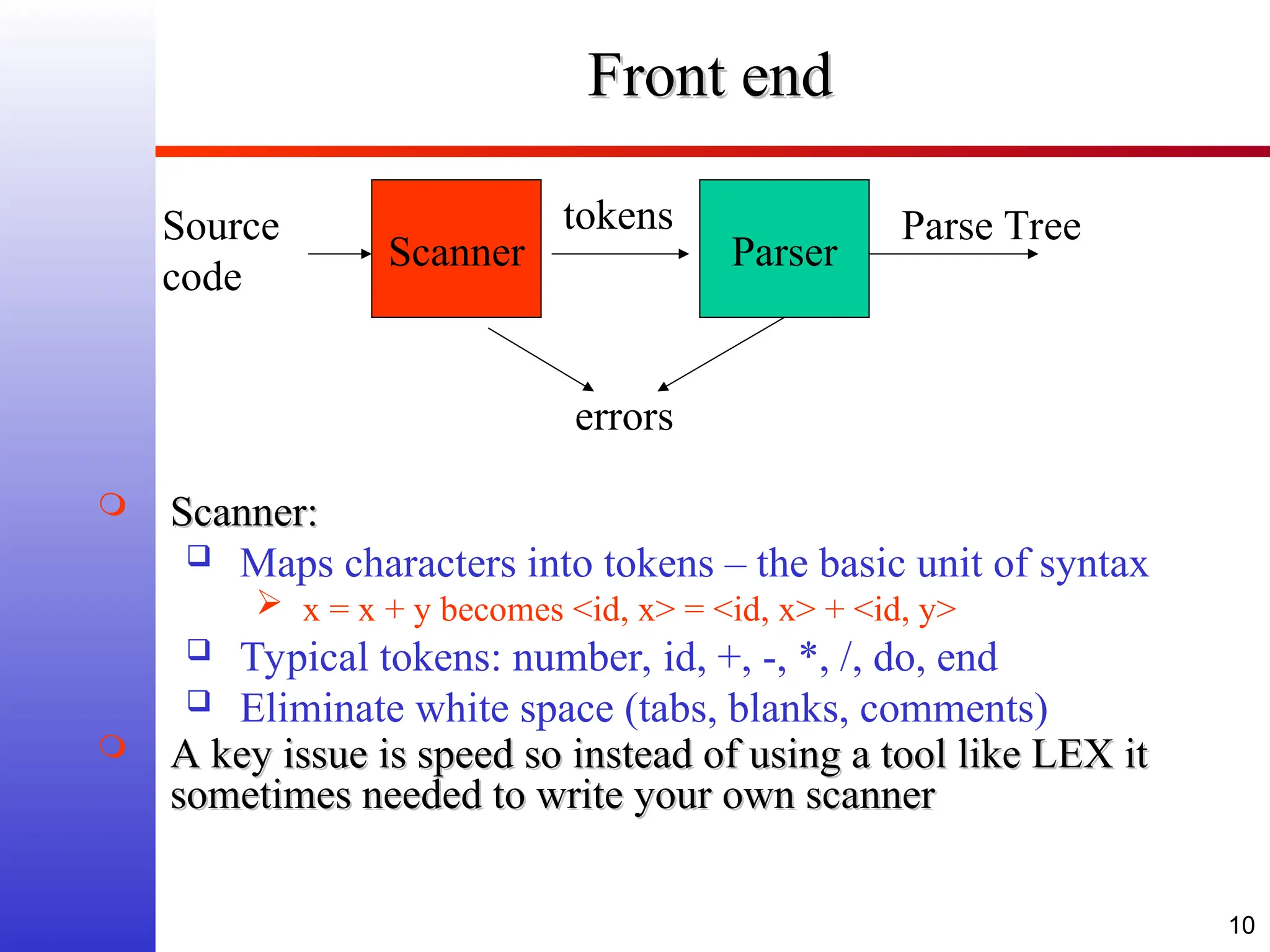 Front end

Source code

Scanner

tokens

Parser

Parse Tree

errors

Scanner:

Maps characters into tokens – the basic unit of syntax

x = x + y becomes <id, x> = <id, x> + <id, y>

Typical tokens: number, id, +, -, *, /, do, end

Eliminate white space (tabs, blanks, comments)

A key issue is speed so instead of using a tool like LEX it sometimes needed to write your own scanner

10